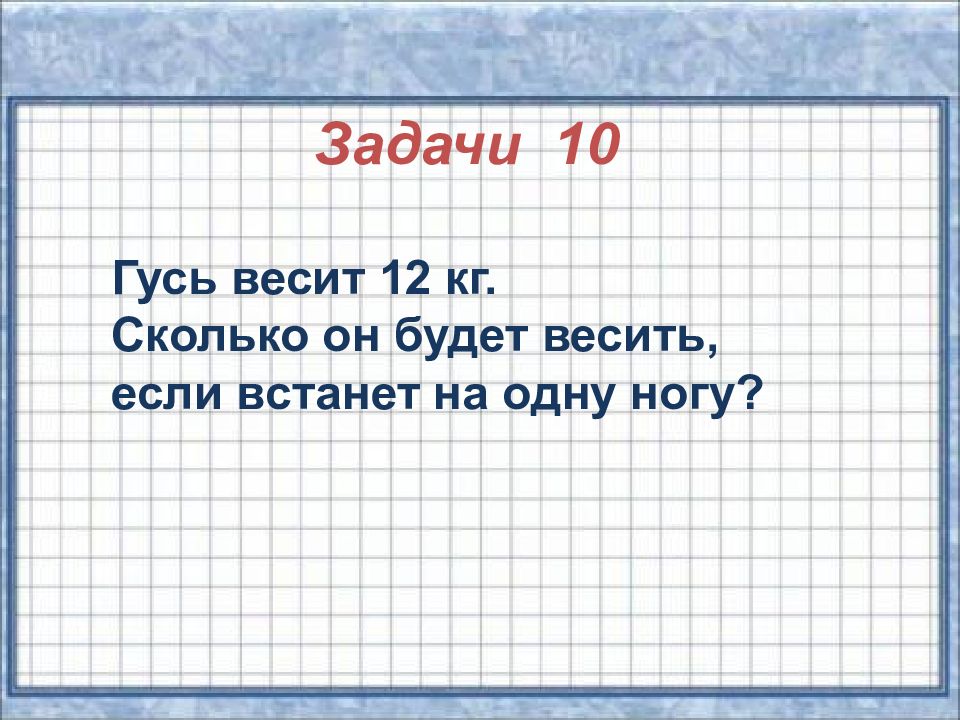 Задачи 10

Гусь весит 12 кг.
Сколько он будет весить, если встанет на одну ногу?